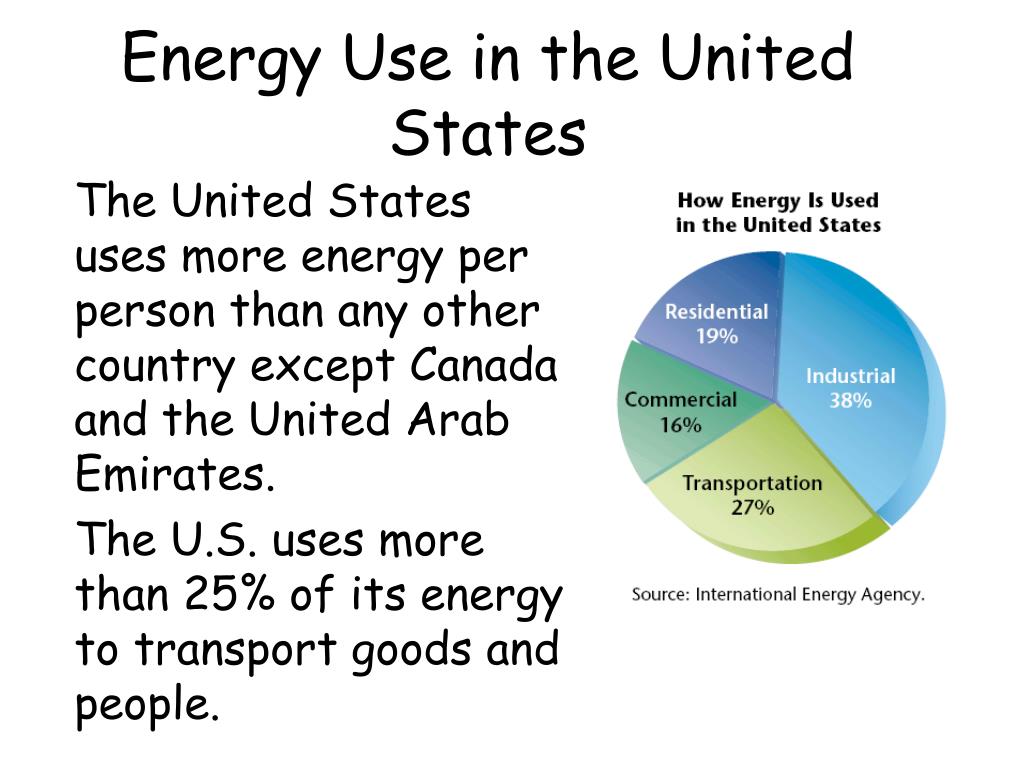 Energy Use in the United States

The United States uses more energy per person than any other country except Canada and the United Arab Emirates.

The U.S. uses more than 25% of its energy to transport goods and people.

How Energy Is Used in the United States

Residential 19%

Industrial 38%

Commercial 16%

Transportation 27%

Source: International Energy Agency.